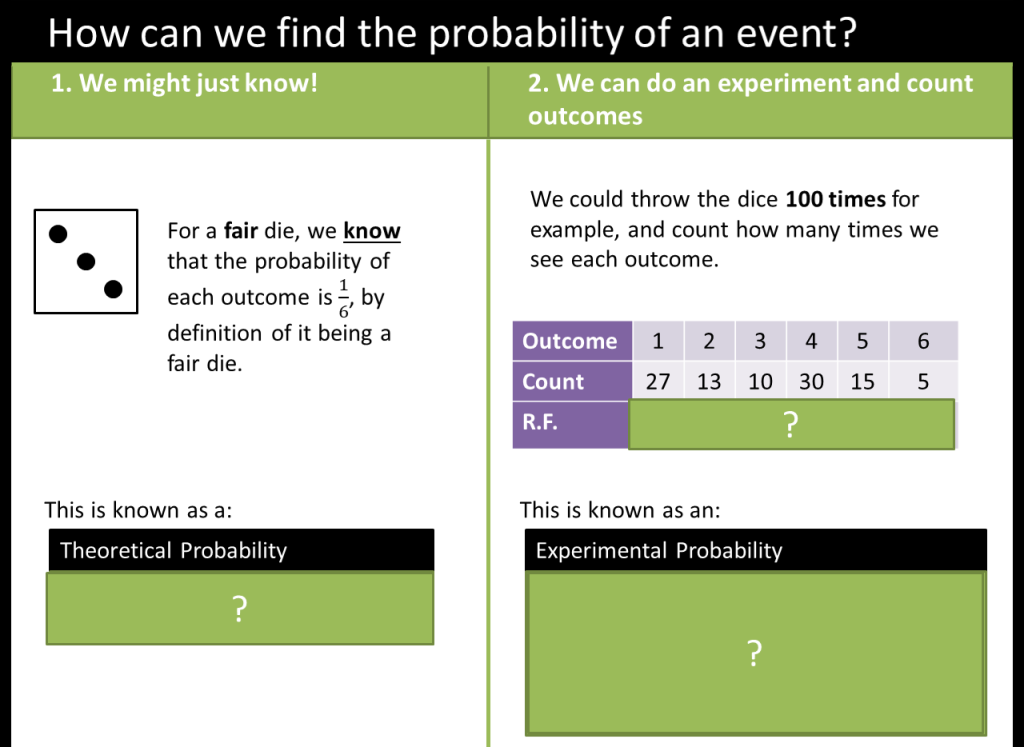 How can we find the probability of an event?

1. We might just know!

For a fair die, we know that the probability of each outcome is $\frac{1}{6}$, by definition of it being a fair die.

This is known as a:

Theoretical Probability

?

2. We can do an experiment and count outcomes

We could throw the dice 100 times for example, and count how many times we see each outcome.

| Outcome | 1 | 2 | 3 | 4 | 5 | 6 |
|---|---|---|---|---|---|---|
| Count | 27 | 13 | 10 | 30 | 15 | 5 |
| R.F. | ? | | | | | |

This is known as an:

Experimental Probability

?